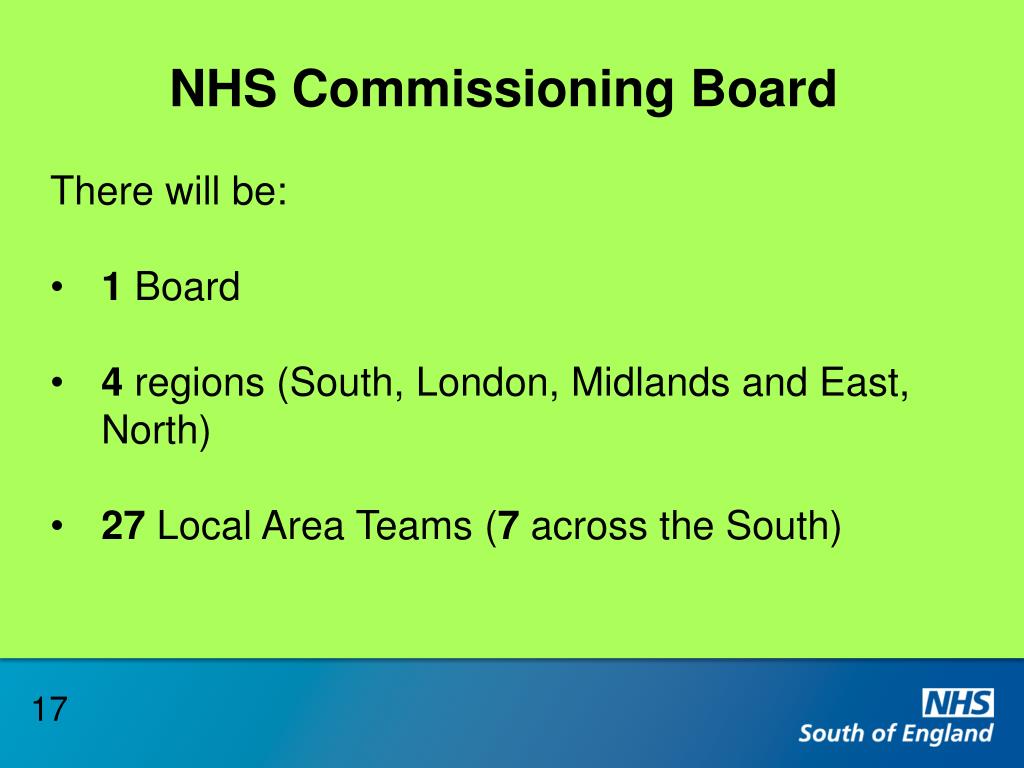 NHS Commissioning Board

There will be:

• 1 Board

• 4 regions (South, London, Midlands and East, North)

• 27 Local Area Teams (7 across the South)

17

NHS
South of England